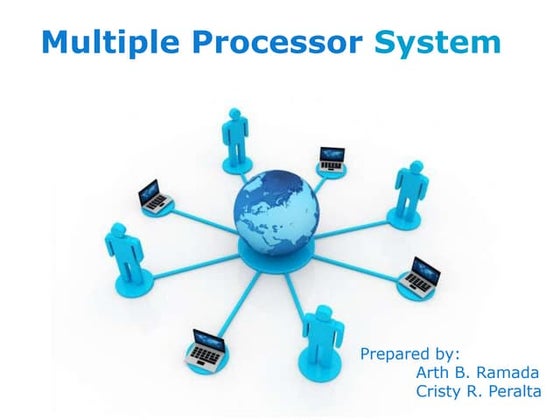 Multiple Processor System

Prepared by:
Arth B. Ramada
Cristy R. Peralta